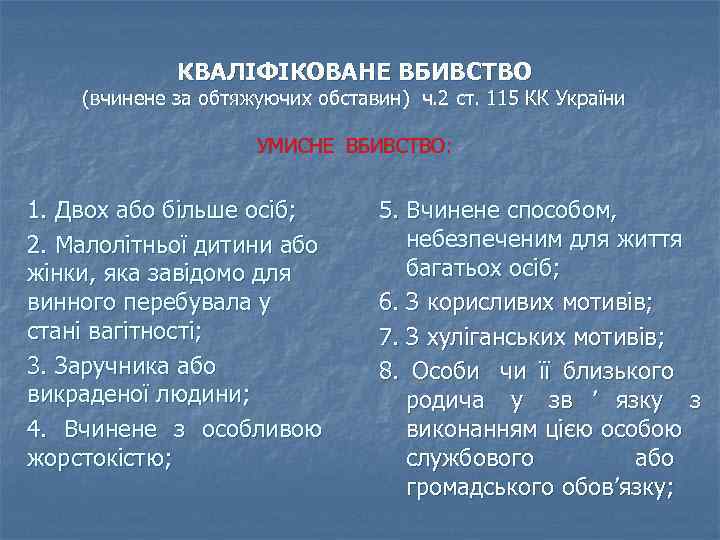 КВАЛІФІКОВАНЕ ВБИВСТВО
(вчинене за обтяжуючих обставин) ч.2 ст. 115 КК України

УМИСНЕ ВБИВСТВО:

1. Двох або більше осіб;

2. Малолітньої дитини або жінки, яка завідомо для винного перебувала у стані вагітності;

3. Заручника або викраденої людини;

4. Вчинене з особливою жорстокістю;

5. Вчинене способом, небезпеченим для життя багатьох осіб;

6. З корисливих мотивів;

7. З хуліганських мотивів;

8. Особи чи її близького родича у зв ’ язку з виконанням цією особою службового або громадського обов’язку;